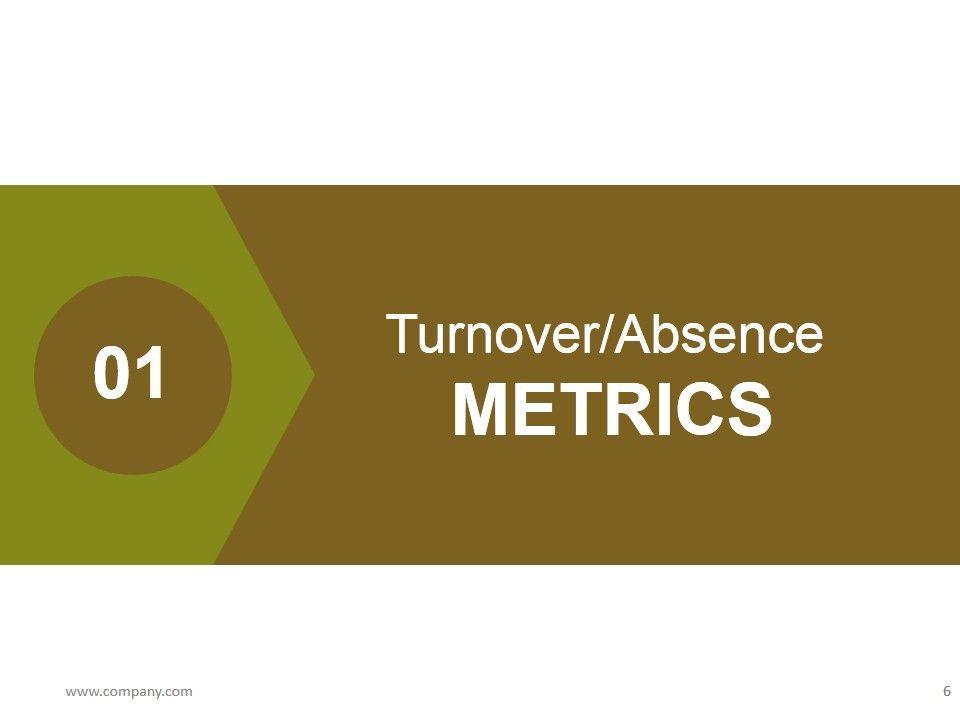 01

Turnover/Absence
METRICS

www.company.com

6